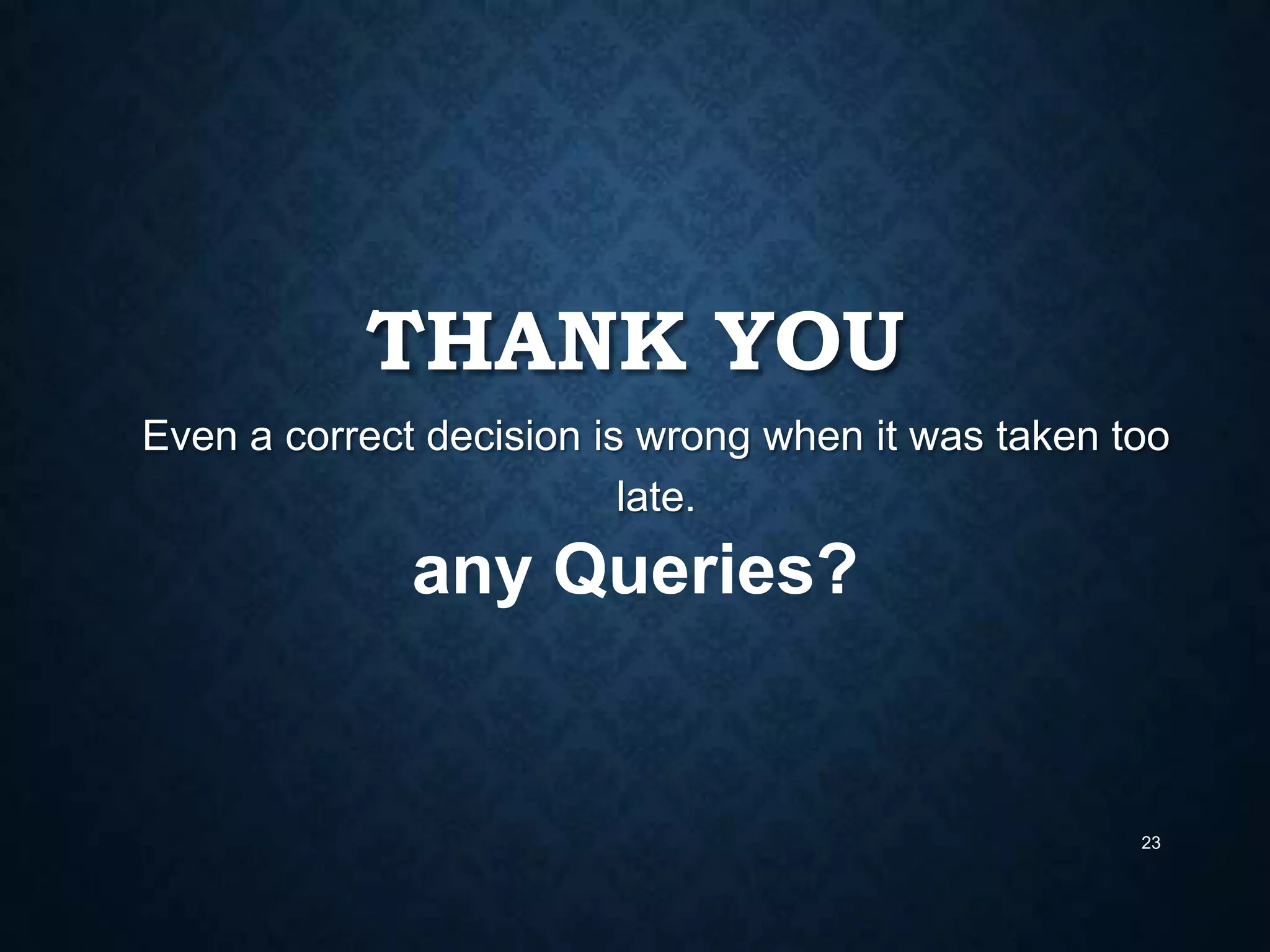 THANK YOU

Even a correct decision is wrong when it was taken too late.

any Queries?

23